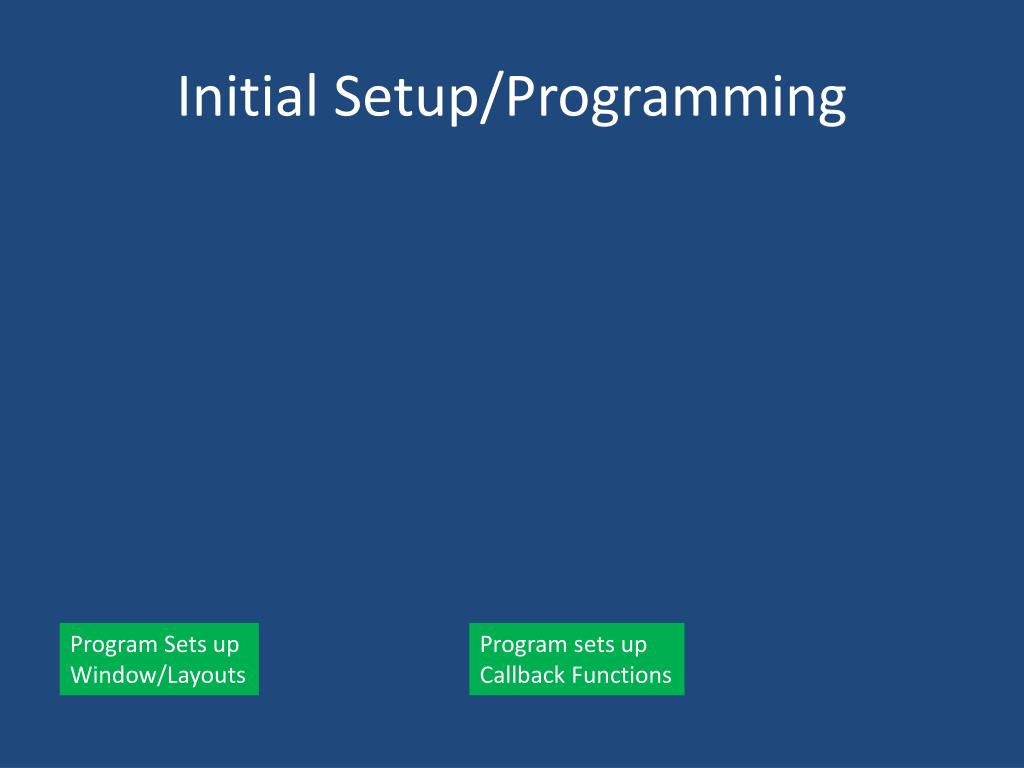 Initial Setup/Programming

Program Sets up Window/Layouts

Program sets up Callback Functions